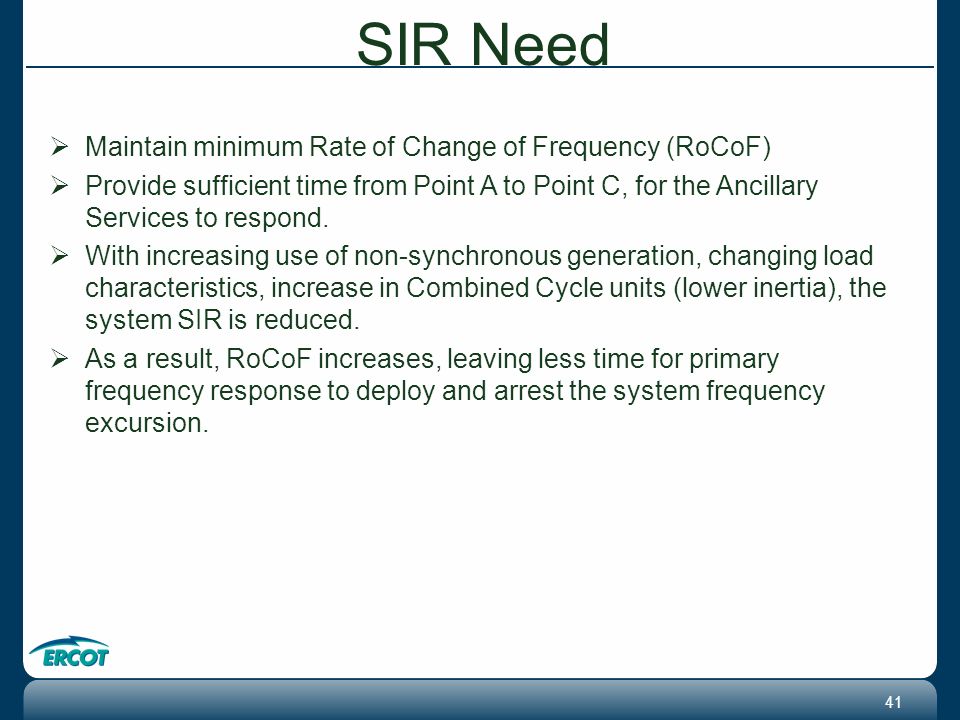 SIR Need

➢ Maintain minimum Rate of Change of Frequency (RoCoF)

➢ Provide sufficient time from Point A to Point C, for the Ancillary Services to respond.

➢ With increasing use of non-synchronous generation, changing load characteristics, increase in Combined Cycle units (lower inertia), the system SIR is reduced.

➢ As a result, RoCoF increases, leaving less time for primary frequency response to deploy and arrest the system frequency excursion.

ERCOT

41